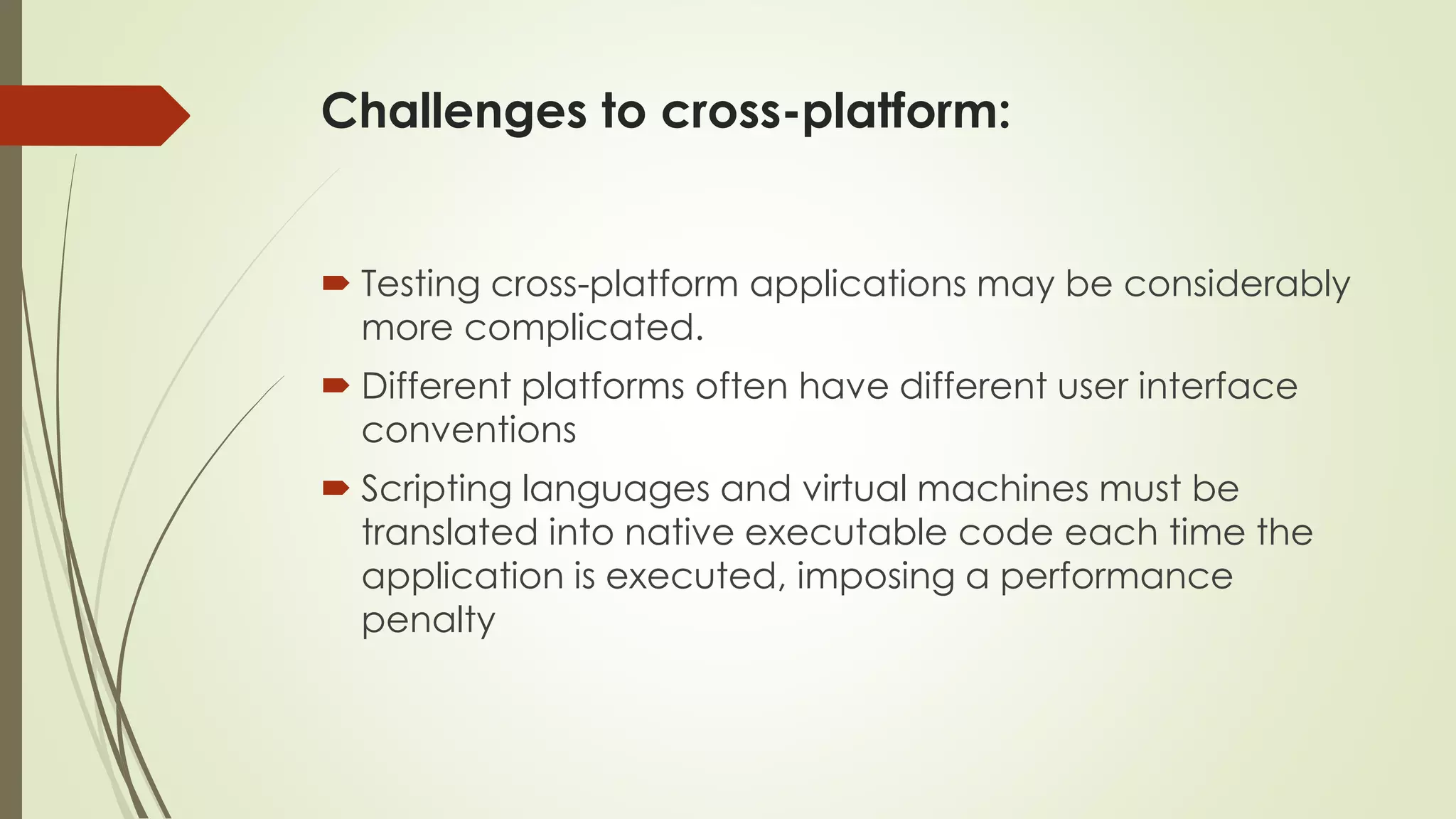 Challenges to cross-platform:

Testing cross-platform applications may be considerably more complicated.

Different platforms often have different user interface conventions

Scripting languages and virtual machines must be translated into native executable code each time the application is executed, imposing a performance penalty